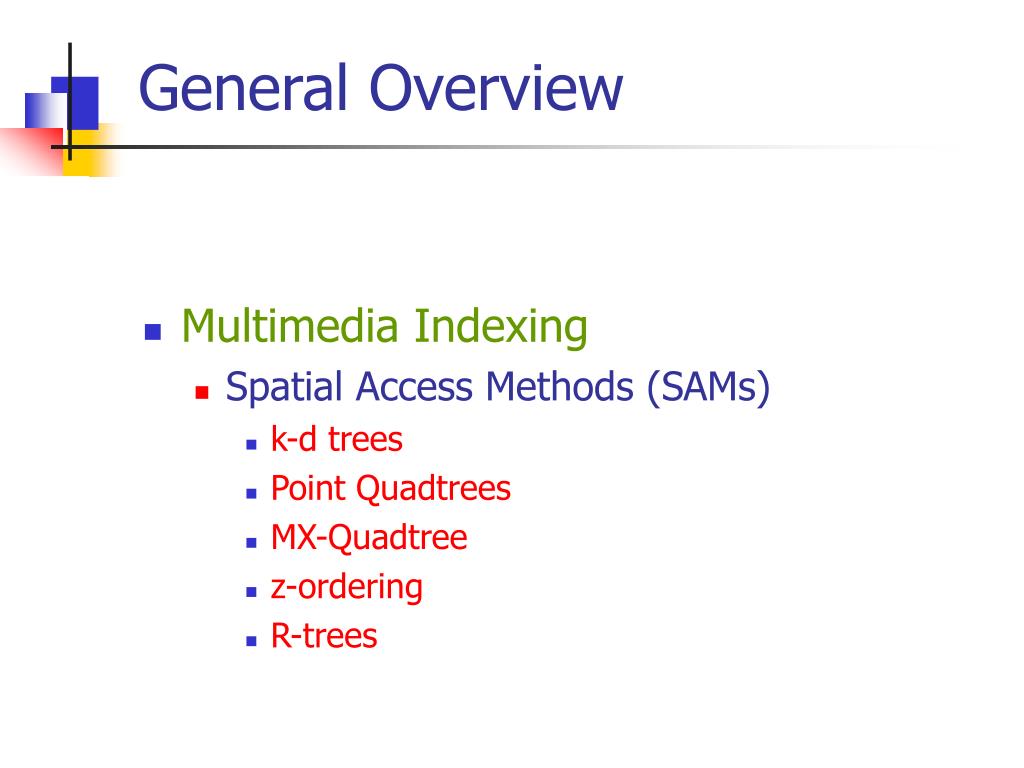 General Overview

Multimedia Indexing

Spatial Access Methods (SAMs)

k-d trees

Point Quadtrees

MX-Quadtree

z-ordering

R-trees